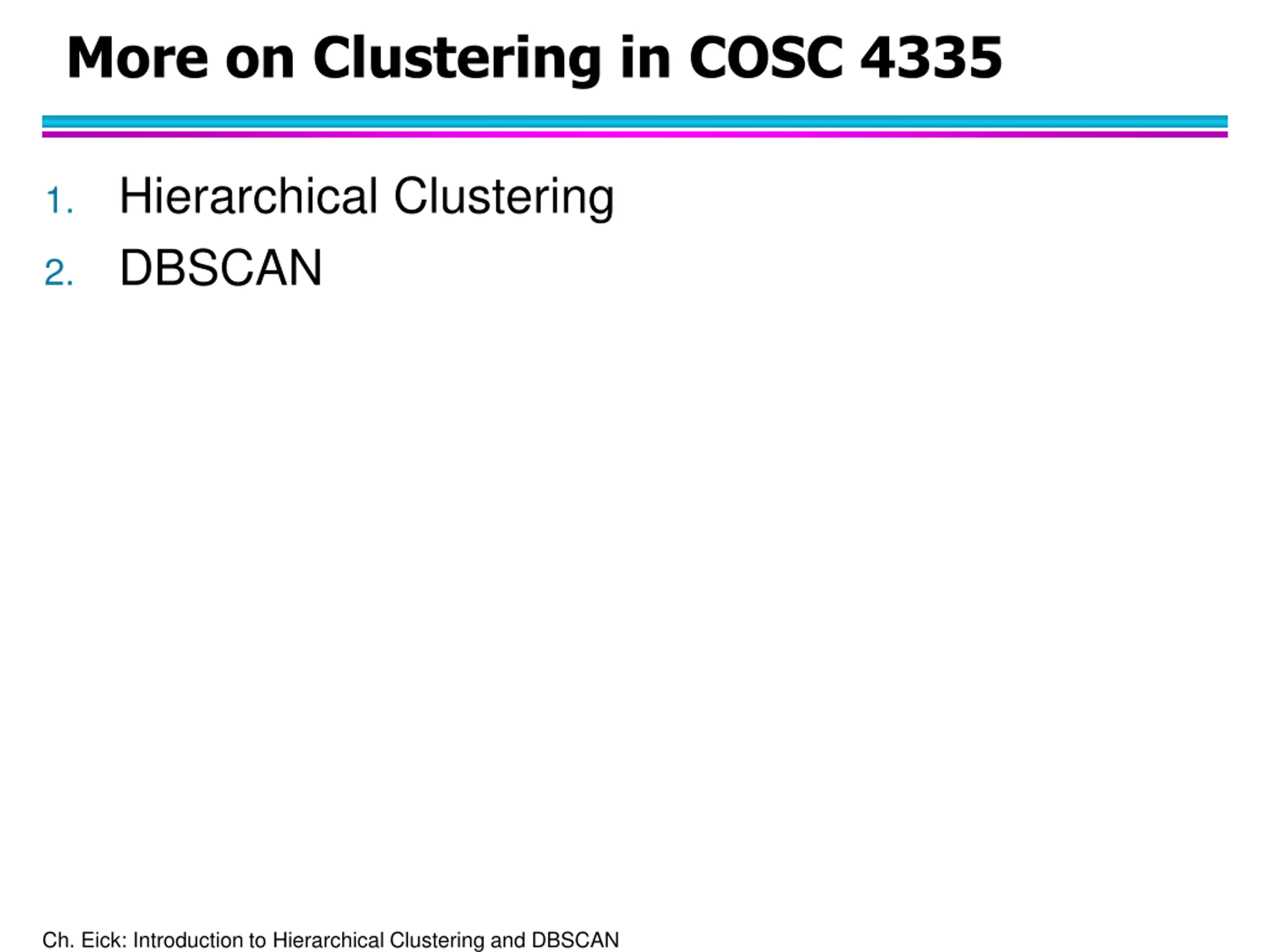 More on Clustering in COSC 4335

1. Hierarchical Clustering
2. DBSCAN

Ch. Eick: Introduction to Hierarchical Clustering and DBSCAN